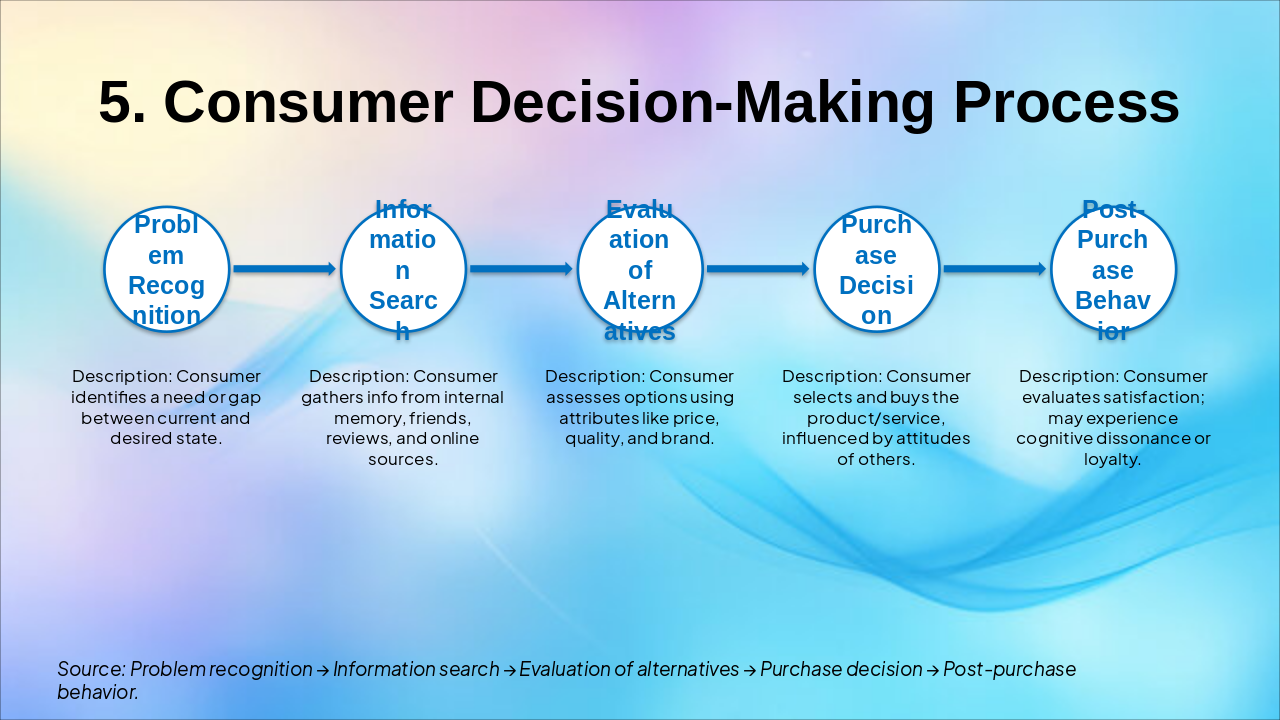 5. Consumer Decision-Making Process

Problem Recognition

Information Search

Evaluation of Alternatives

Purchase Decision

Post-Purchase Behavior

Description: Consumer identifies a need or gap between current and desired state.

Description: Consumer gathers info from internal memory, friends, reviews, and online sources.

Description: Consumer assesses options using attributes like price, quality, and brand.

Description: Consumer selects and buys the product/service, influenced by attitudes of others.

Description: Consumer evaluates satisfaction; may experience cognitive dissonance or loyalty.

Source: Problem recognition → Information search → Evaluation of alternatives → Purchase decision → Post-purchase behavior.